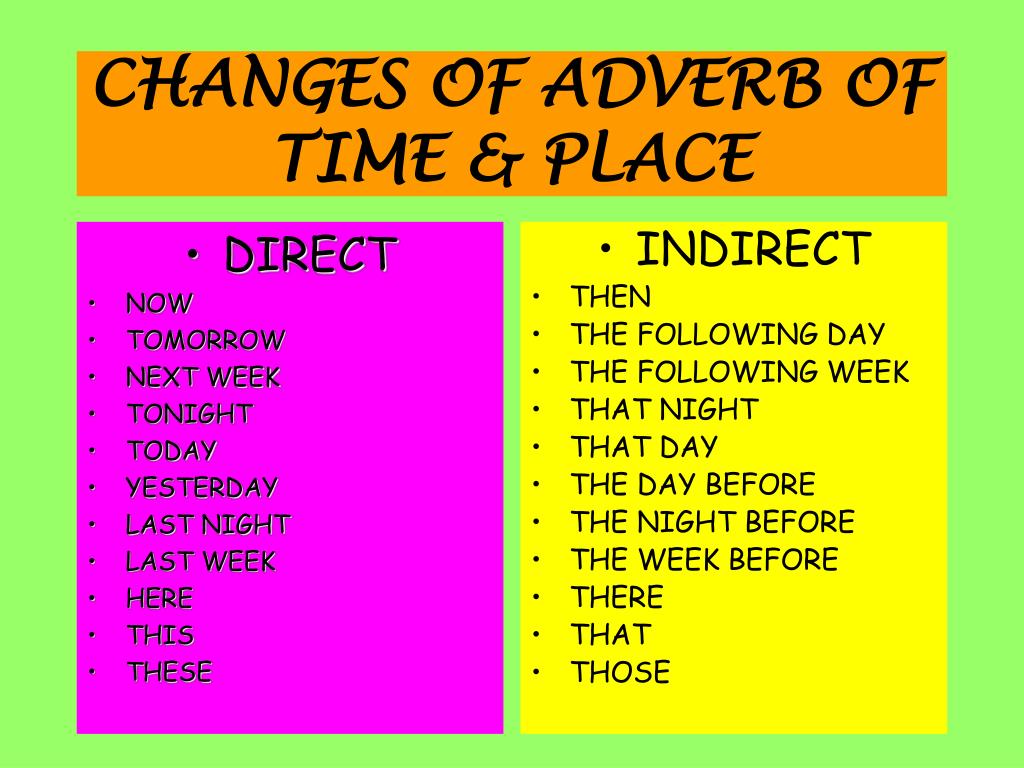 CHANGES OF ADVERB OF TIME & PLACE

• DIRECT
• NOW
• TOMORROW
• NEXT WEEK
• TONIGHT
• TODAY
• YESTERDAY
• LAST NIGHT
• LAST WEEK
• HERE
• THIS
• THESE

• INDIRECT
• THEN
• THE FOLLOWING DAY
• THE FOLLOWING WEEK
• THAT NIGHT
• THAT DAY
• THE DAY BEFORE
• THE NIGHT BEFORE
• THE WEEK BEFORE
• THERE
• THAT
• THOSE